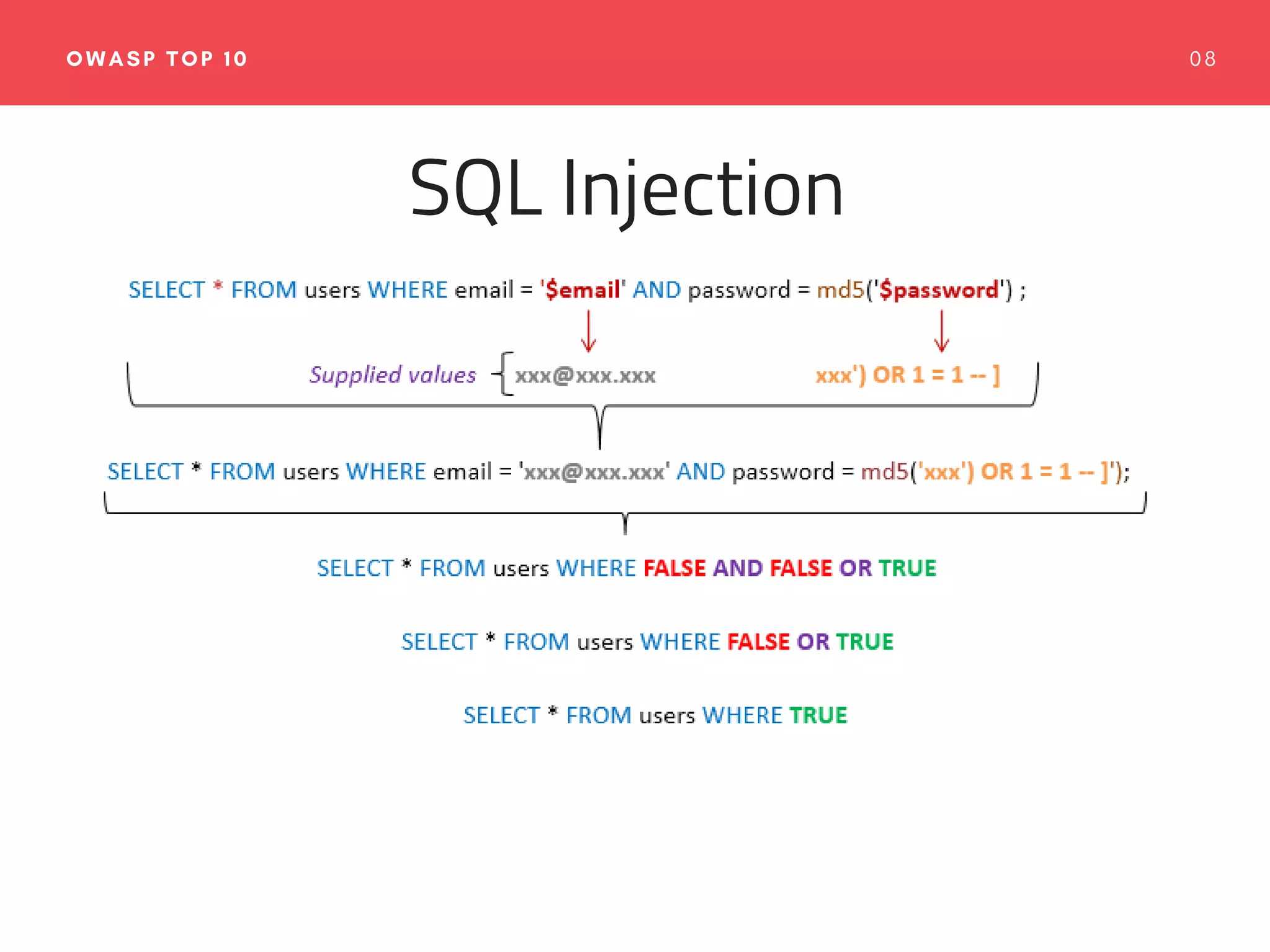 OWASP TOP 10

08

SQL Injection

SELECT * FROM users WHERE email = '$email' AND password = md5('$password') ;

Supplied values xxx@xxx.xxx xxx') OR 1 = 1 -- ]

SELECT * FROM users WHERE email = 'xxx@xxx.xxx' AND password = md5('xxx') OR 1 = 1 -- ]');

SELECT * FROM users WHERE FALSE AND FALSE OR TRUE

SELECT * FROM users WHERE FALSE OR TRUE

SELECT * FROM users WHERE TRUE